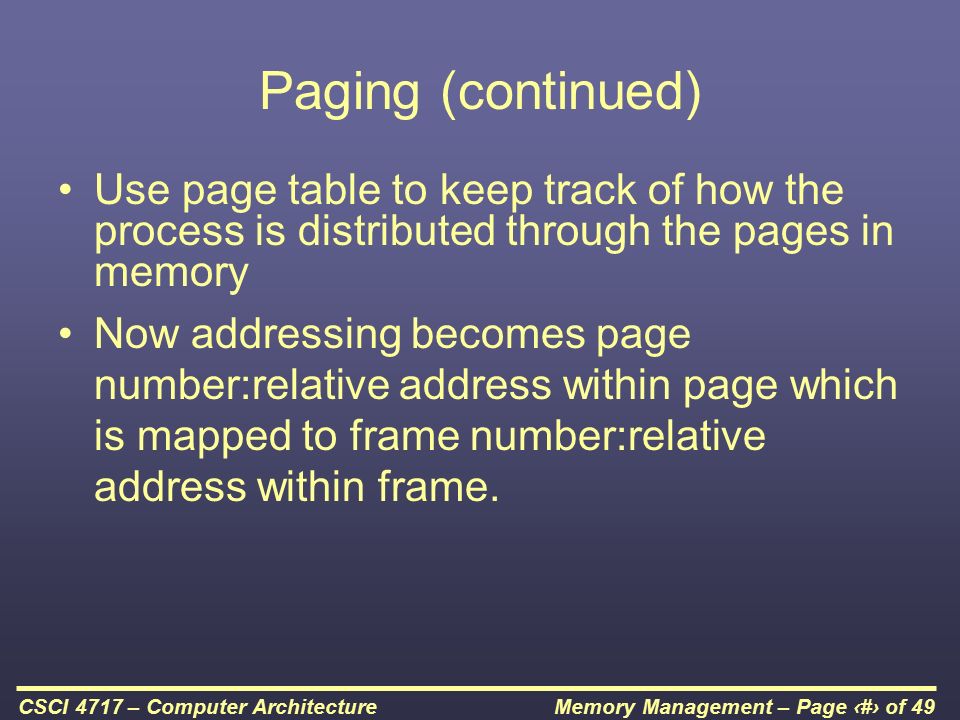 Paging (continued)

• Use page table to keep track of how the process is distributed through the pages in memory

• Now addressing becomes page number:relative address within page which is mapped to frame number:relative address within frame.

CSCI 4717 – Computer Architecture

Memory Management – Page ‹#› of 49